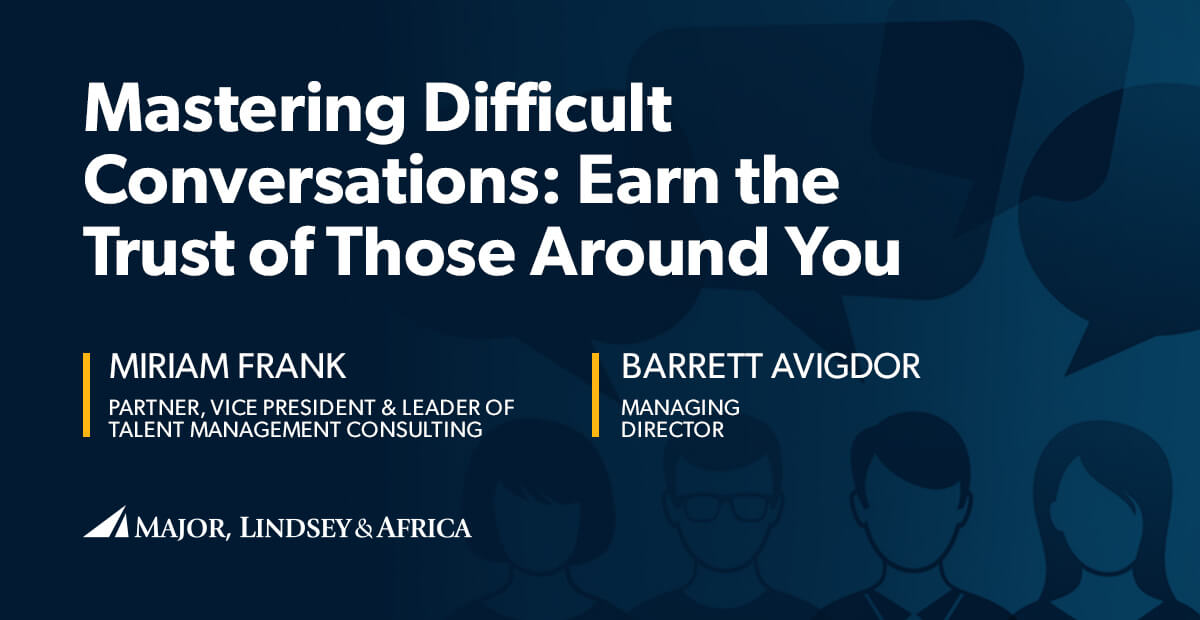 Mastering Difficult Conversations: Earn the Trust of Those Around You

MIRIAM FRANK
PARTNER, VICE PRESIDENT & LEADER OF TALENT MANAGEMENT CONSULTING

BARRETT AVIGDOR
MANAGING DIRECTOR

MAJOR, LINDSEY & AFRICA